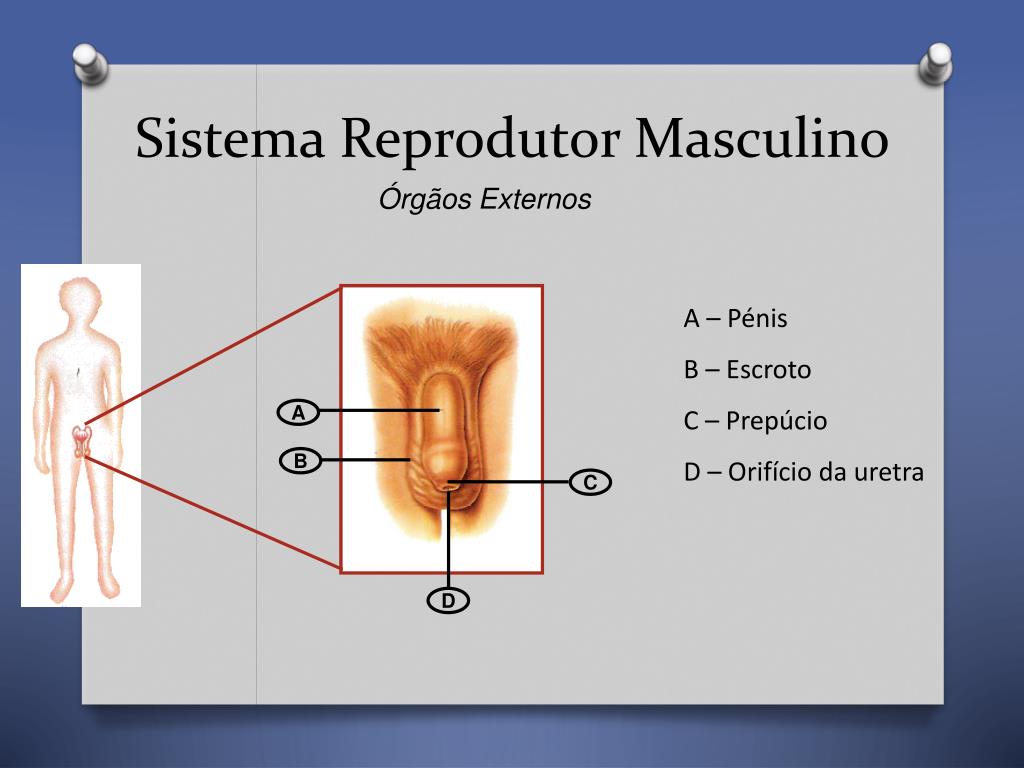 Sistema Reprodutor Masculino

Órgãos Externos

A
B
C
D

A – Pénis

B – Escroto

C – Prepúcio

D – Orifício da uretra